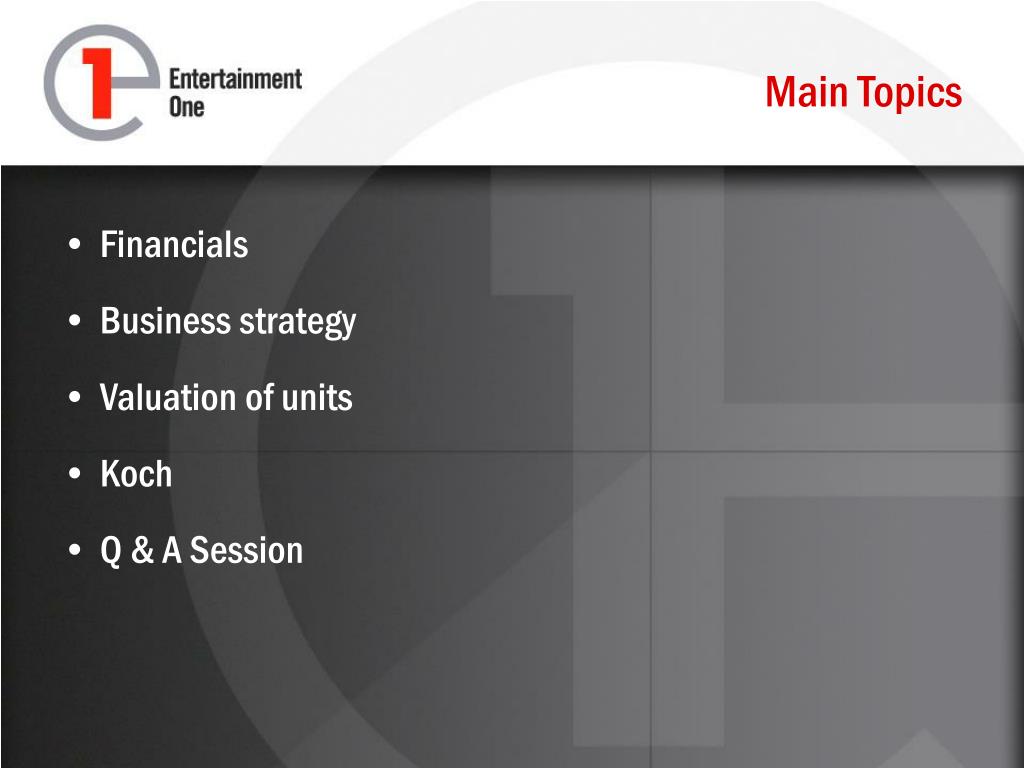 Entertainment One

Main Topics

• Financials
• Business strategy
• Valuation of units
• Koch
• Q & A Session